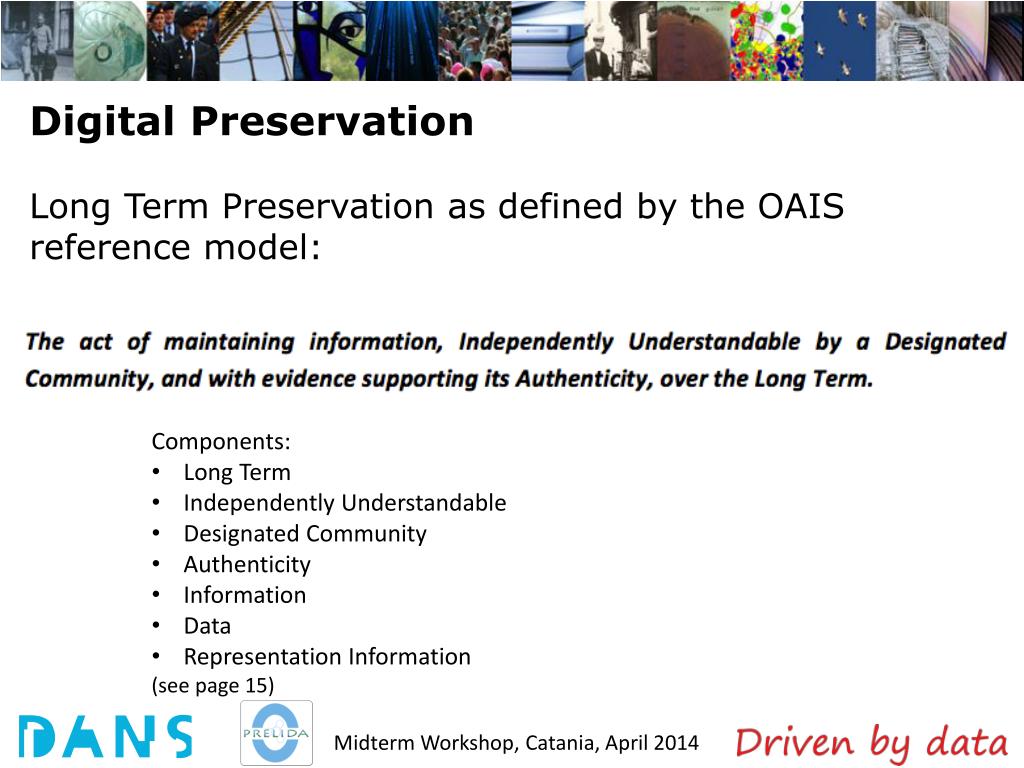 Digital Preservation

Long Term Preservation as defined by the OAIS reference model:

The act of maintaining information, Independently Understandable by a Designated Community, and with evidence supporting its Authenticity, over the Long Term.

Components:
• Long Term
• Independently Understandable
• Designated Community
• Authenticity
• Information
• Data
• Representation Information
(see page 15)

DANS

PRELIDA

Midterm Workshop, Catania, April 2014

Driven by data